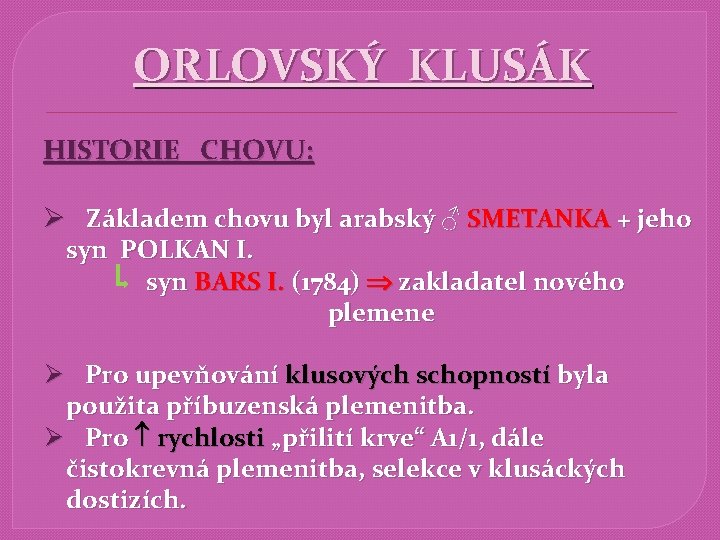 ORLOVSKÝ KLUSÁK

HISTORIE CHOVU:

➢ Základem chovu byl arabský ♂ SMETANKA + jeho syn POLKAN I.
↳ syn BARS I. (1784) ⇒ zakladatel nového plemene

➢ Pro upevňování klusových schopností byla použita příbuzenská plemenitba.
➢ Pro ↑ rychlosti „přilití krve“ A1/1, dále čistokrevná plemenitba, selekce v klusáckých dostizích.